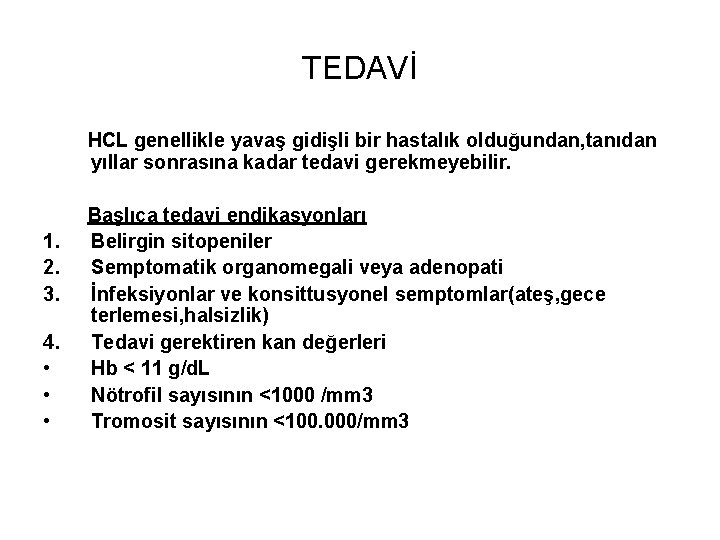 TEDAVİ

HCL genellikle yavaş gidişli bir hastalık olduğundan,tanıdan yıllar sonrasına kadar tedavi gerekmeyebilir.

Başlıca tedavi endikasyonları
1. Belirgin sitopeniler
2. Semptomatik organomegali veya adenopati
3. İnfeksiyonlar ve konsittusyonel semptomlar(ateş,gece terlemesi,halsizlik)
4. Tedavi gerektiren kan değerleri
• Hb < 11 g/dL
• Nötrofil sayısının <1000 /mm3
• Tromosit sayısının <100.000/mm3